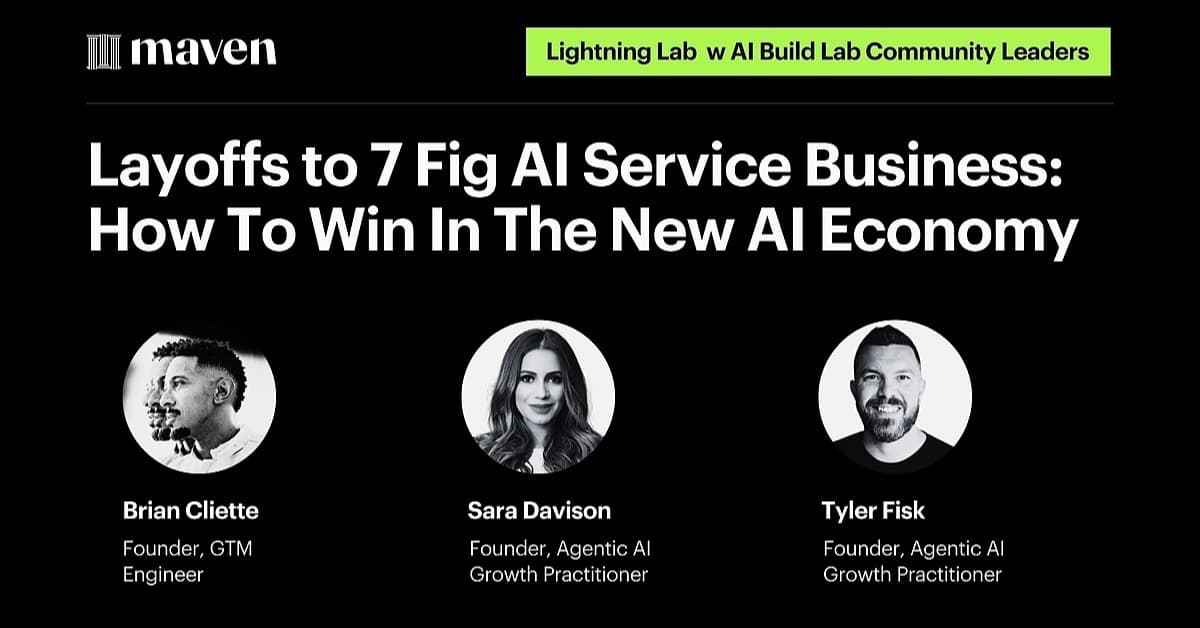 maven

Lightning Lab w AI Build Lab Community Leaders

Layoffs to 7 Fig AI Service Business: How To Win In The New AI Economy

Brian Cliette
Founder, GTM Engineer

Sara Davison
Founder, Agentic AI Growth Practitioner

Tyler Fisk
Founder, Agentic AI Growth Practitioner